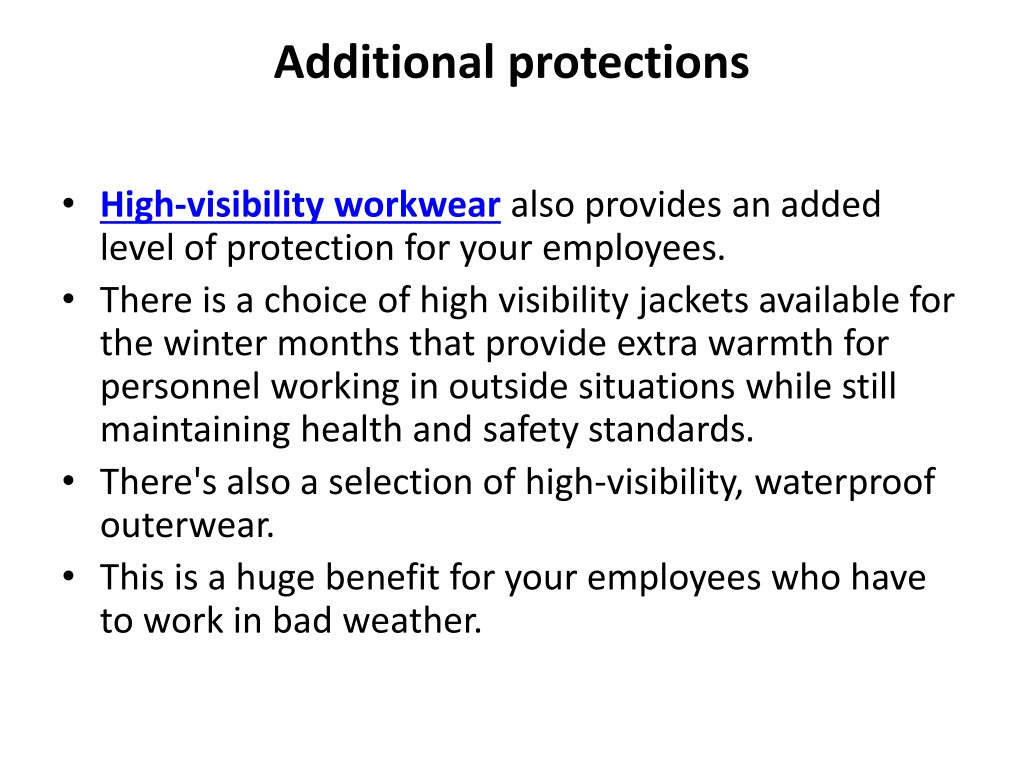 Additional protections

• High-visibility workwear also provides an added level of protection for your employees.
• There is a choice of high visibility jackets available for the winter months that provide extra warmth for personnel working in outside situations while still maintaining health and safety standards.
• There's also a selection of high-visibility, waterproof outerwear.
• This is a huge benefit for your employees who have to work in bad weather.